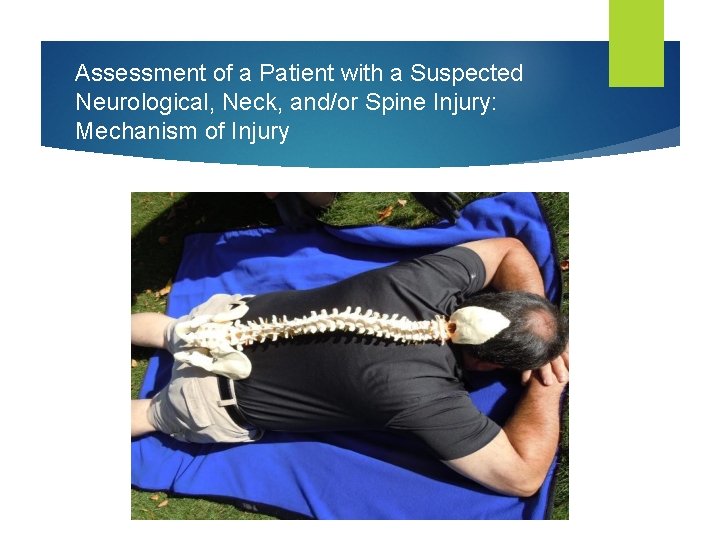 Assessment of a Patient with a Suspected Neurological, Neck, and/or Spine Injury: Mechanism of Injury